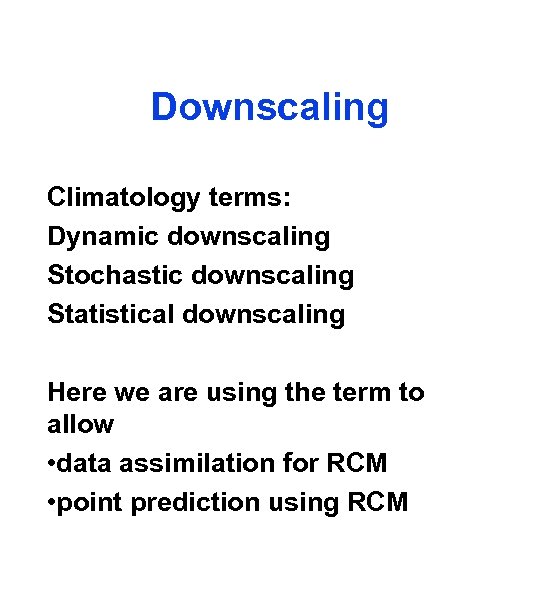 Downscaling

Climatology terms:
Dynamic downscaling
Stochastic downscaling
Statistical downscaling

Here we are using the term to allow
•data assimilation for RCM
•point prediction using RCM